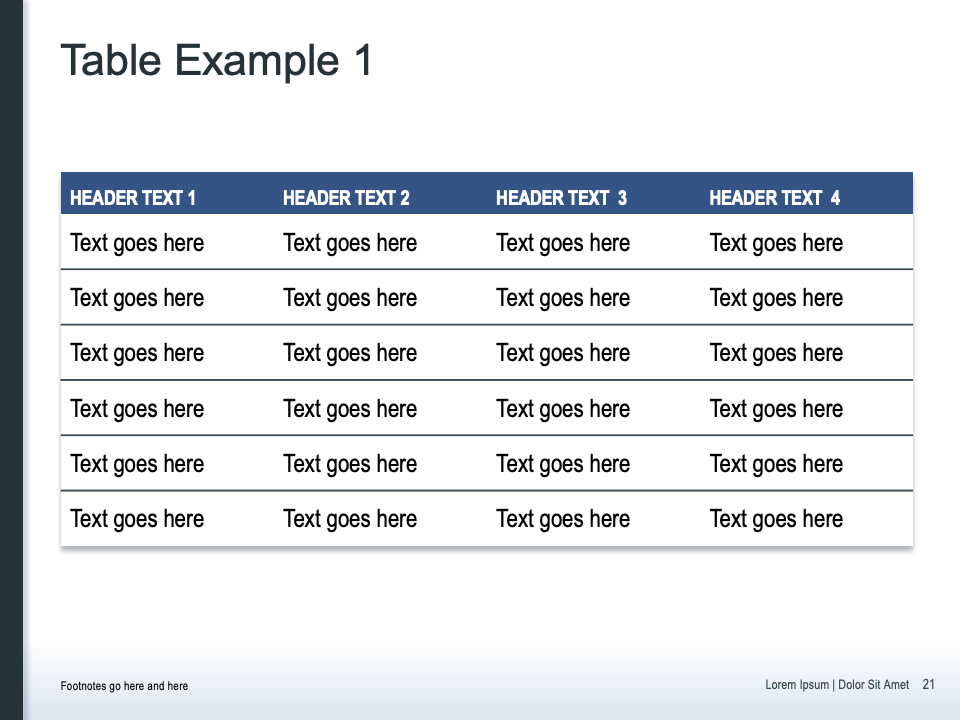 Table Example 1

| HEADER TEXT 1 | HEADER TEXT 2 | HEADER TEXT 3 | HEADER TEXT 4 |
|---|---|---|---|
| Text goes here | Text goes here | Text goes here | Text goes here |
| Text goes here | Text goes here | Text goes here | Text goes here |
| Text goes here | Text goes here | Text goes here | Text goes here |
| Text goes here | Text goes here | Text goes here | Text goes here |
| Text goes here | Text goes here | Text goes here | Text goes here |
| Text goes here | Text goes here | Text goes here | Text goes here |

Footnotes go here and here

Lorem Ipsum | Dolor Sit Amet 21